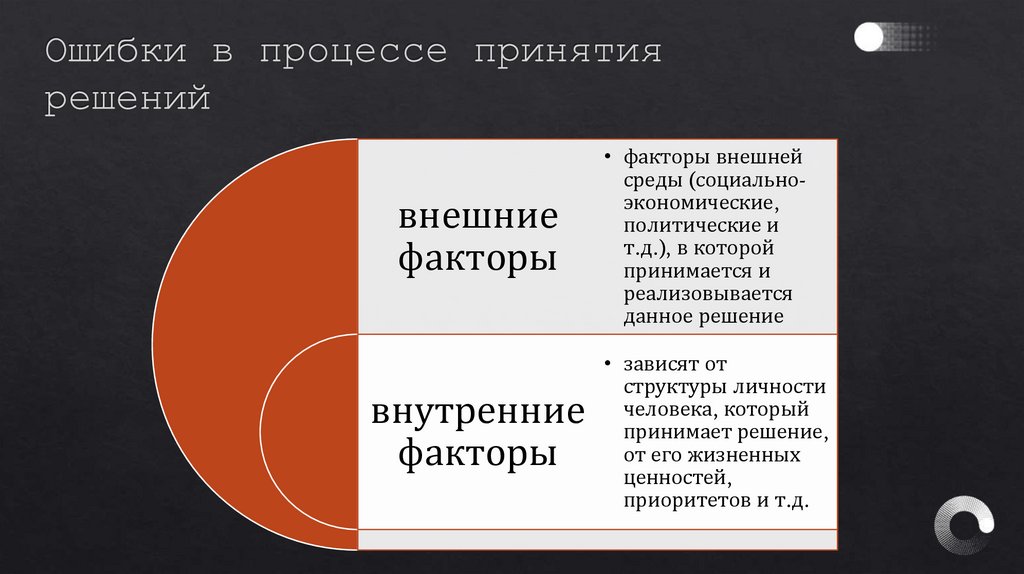 Ошибки в процессе принятия решений

внешние факторы

• факторы внешней среды (социально-экономические, политические и т.д.), в которой принимается и реализовывается данное решение

внутренние факторы

• зависят от структуры личности человека, который принимает решение, от его жизненных ценностей, приоритетов и т.д.